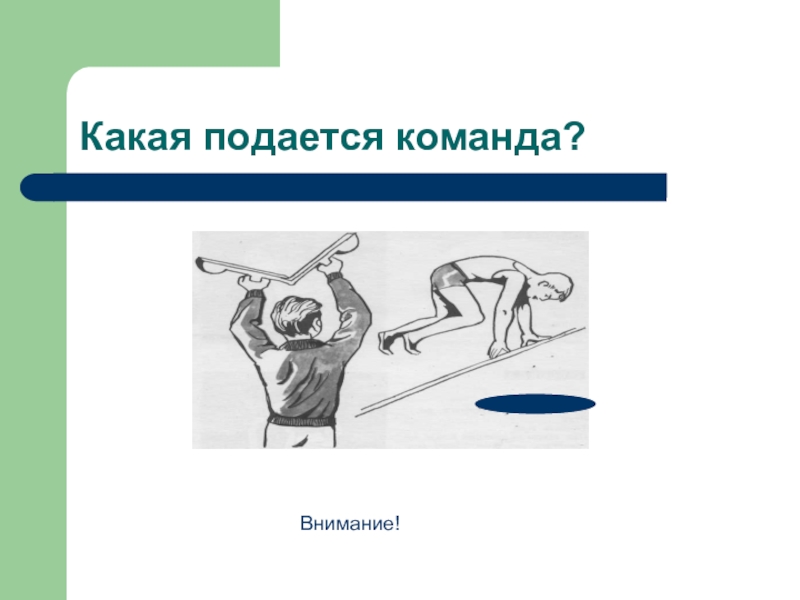 Какая подается команда?

Внимание!